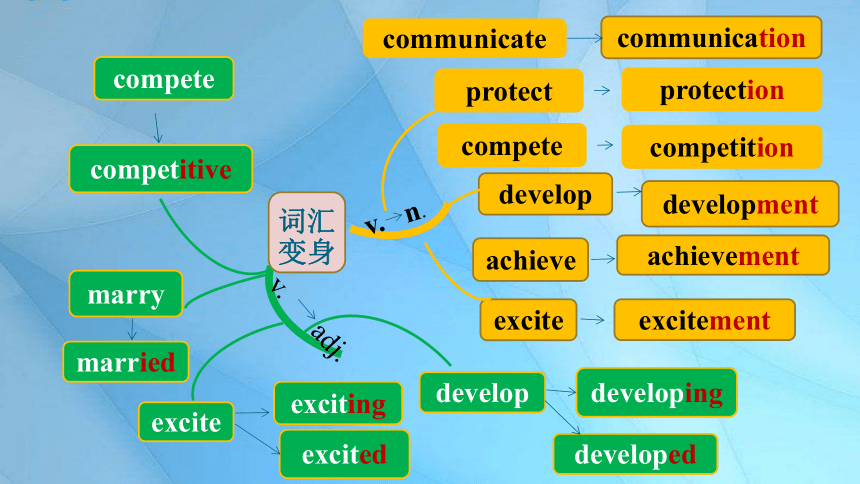 词汇变身

v. → n.

communicate → communication
protect → protection
compete → competition
develop → development
achieve → achievement
excite → excitement

v. → adj.

compete → competitive
marry → married
excite → exciting
excited
develop → developing
developed